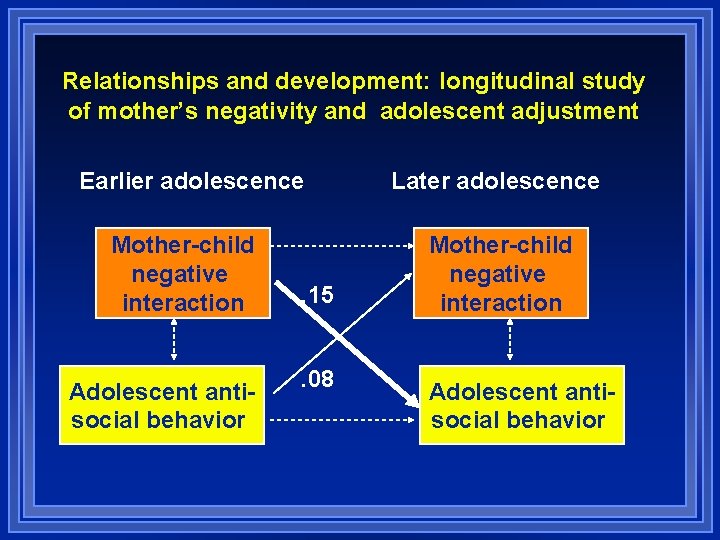 Relationships and development: longitudinal study of mother's negativity and adolescent adjustment

Earlier adolescence

Later adolescence

Mother-child negative interaction

Mother-child negative interaction

.15

.08

Adolescent anti-social behavior

Adolescent anti-social behavior